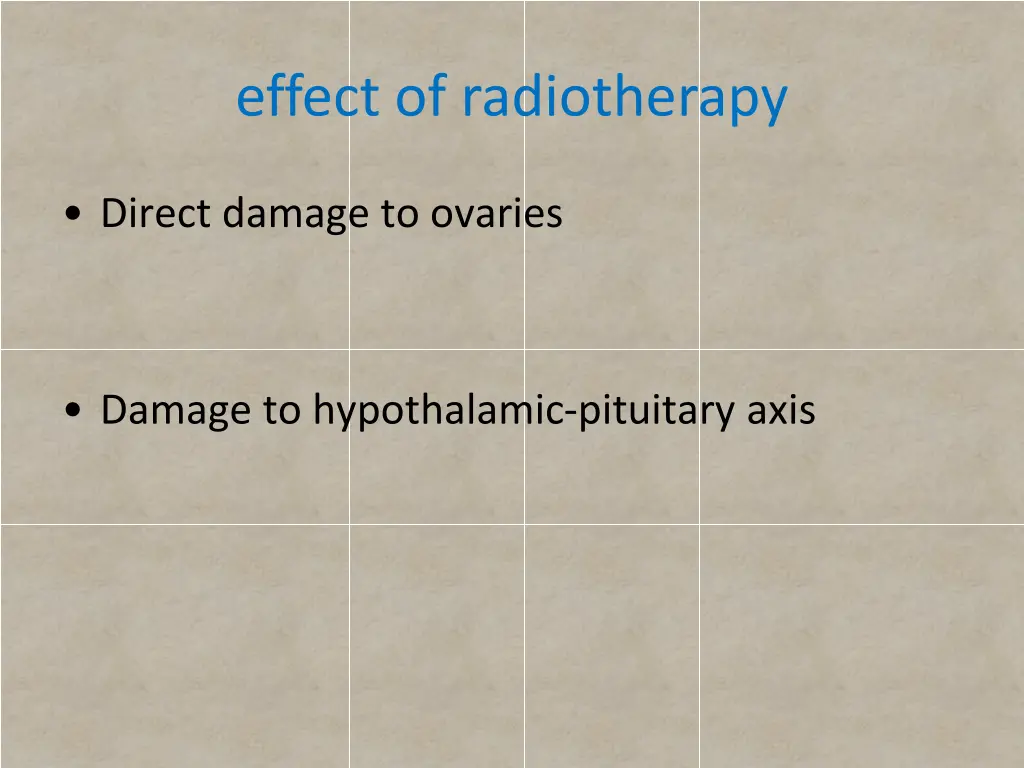 effect of radiotherapy

• Direct damage to ovaries

• Damage to hypothalamic-pituitary axis